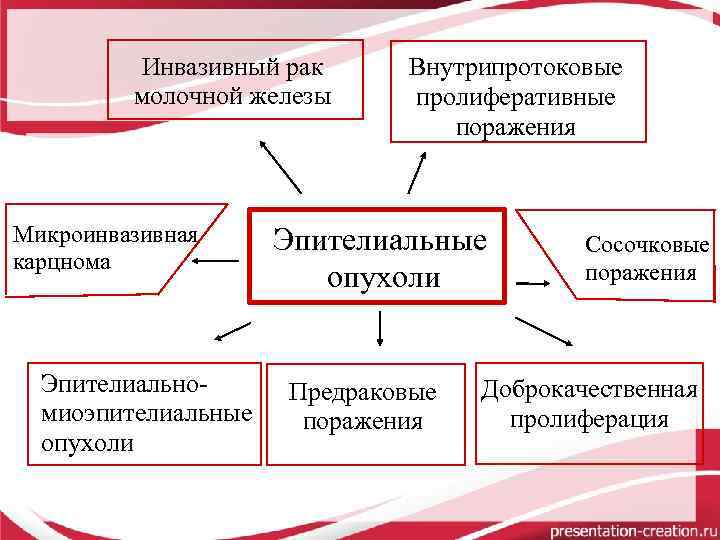 Инвазивный рак молочной железы

Внутрипротоковые пролиферативные поражения

Микроинвазивная карцнома

Эпителиальные опухоли

Сосочковые поражения

Эпителиально-миоэпителиальные опухоли

Предраковые поражения

Доброкачественная пролиферация

presentation-creation.ru